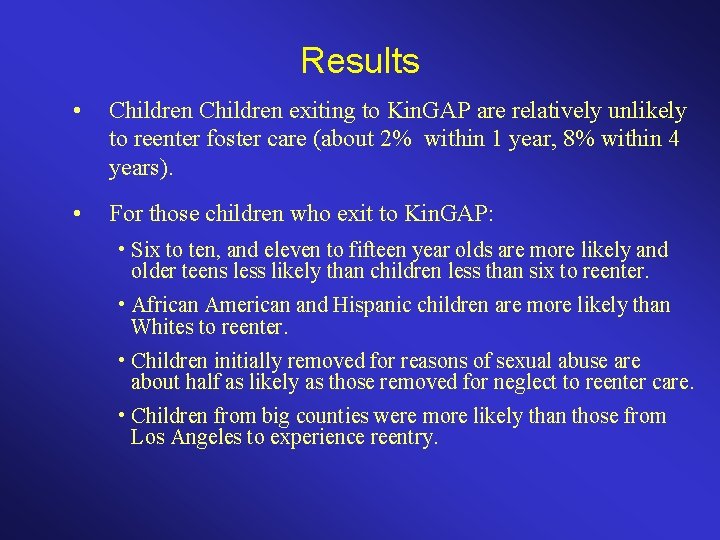 Results

• Children Children exiting to KinGAP are relatively unlikely to reenter foster care (about 2% within 1 year, 8% within 4 years).

• For those children who exit to KinGAP:

• Six to ten, and eleven to fifteen year olds are more likely and older teens less likely than children less than six to reenter.

• African American and Hispanic children are more likely than Whites to reenter.

• Children initially removed for reasons of sexual abuse are about half as likely as those removed for neglect to reenter care.

• Children from big counties were more likely than those from Los Angeles to experience reentry.